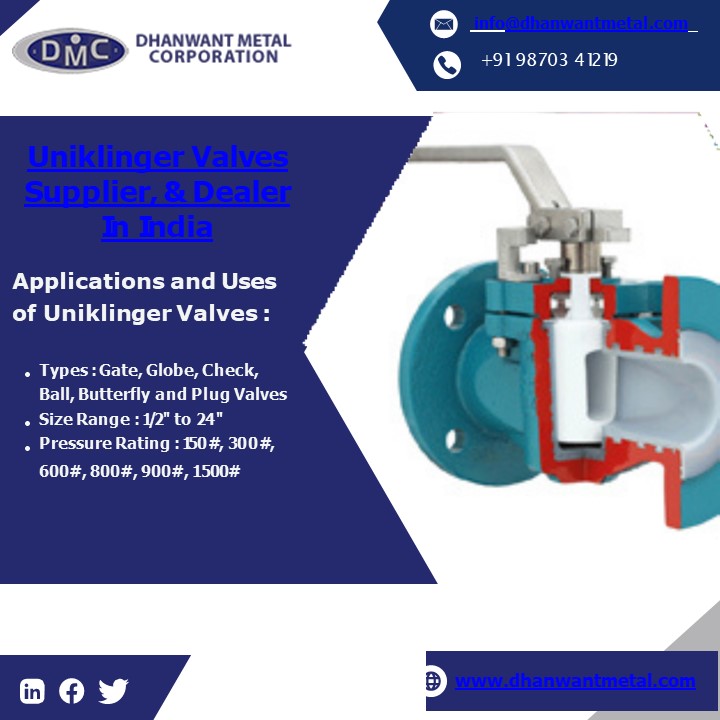 DMC DHANWANT METAL CORPORATION

info@dhanwantmetal.com

+91 98703 41219

Uniklinger Valves Supplier, & Dealer In India

Applications and Uses of Uniklinger Valves :

- Types : Gate, Globe, Check, Ball, Butterfly and Plug Valves
- Size Range : 1/2" to 24"
- Pressure Rating : 150#, 300#, 600#, 800#, 900#, 1500#

www.dhanwantmetal.com